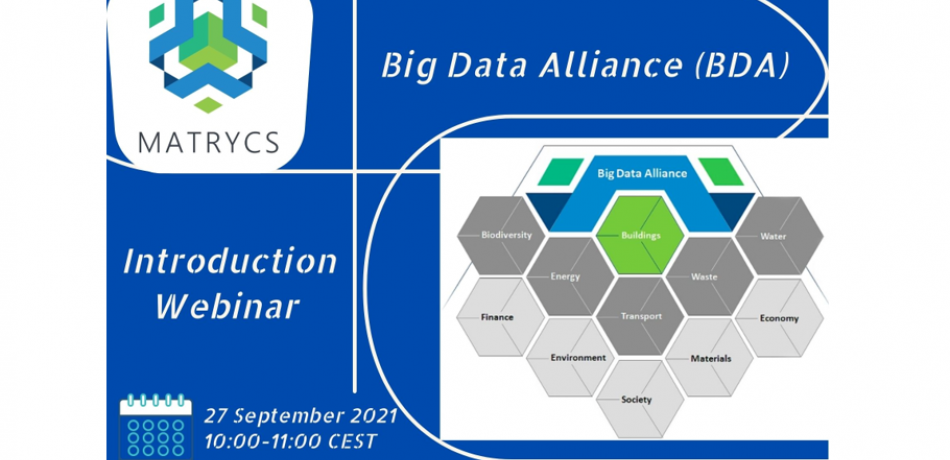 MATRYCS

Big Data Alliance (BDA)

Introduction Webinar

27 September 2021
10:00-11:00 CEST

Big Data Alliance

Biodiversity

Buildings

Water

Energy

Waste

Finance

Transport

Economy

Environment

Materials

Society